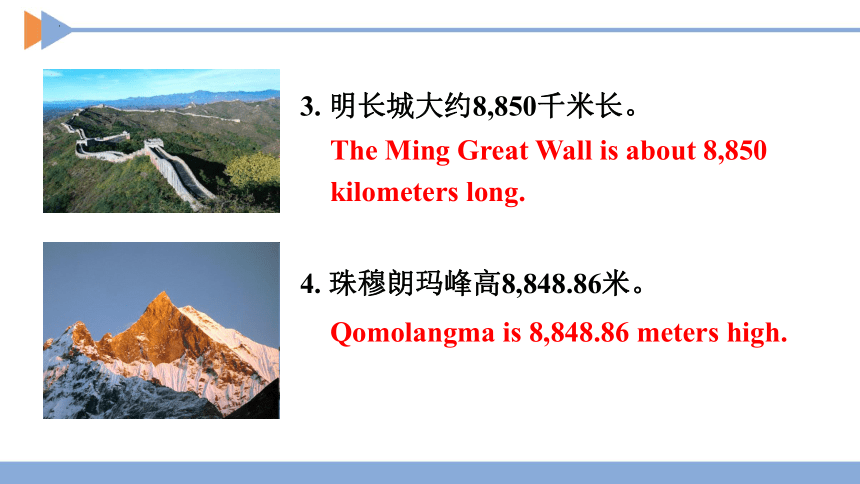 3. 明长城大约8,850千米长。

The Ming Great Wall is about 8,850 kilometers long.

4. 珠穆朗玛峰高8,848.86米。

Qomolangma is 8,848.86 meters high.